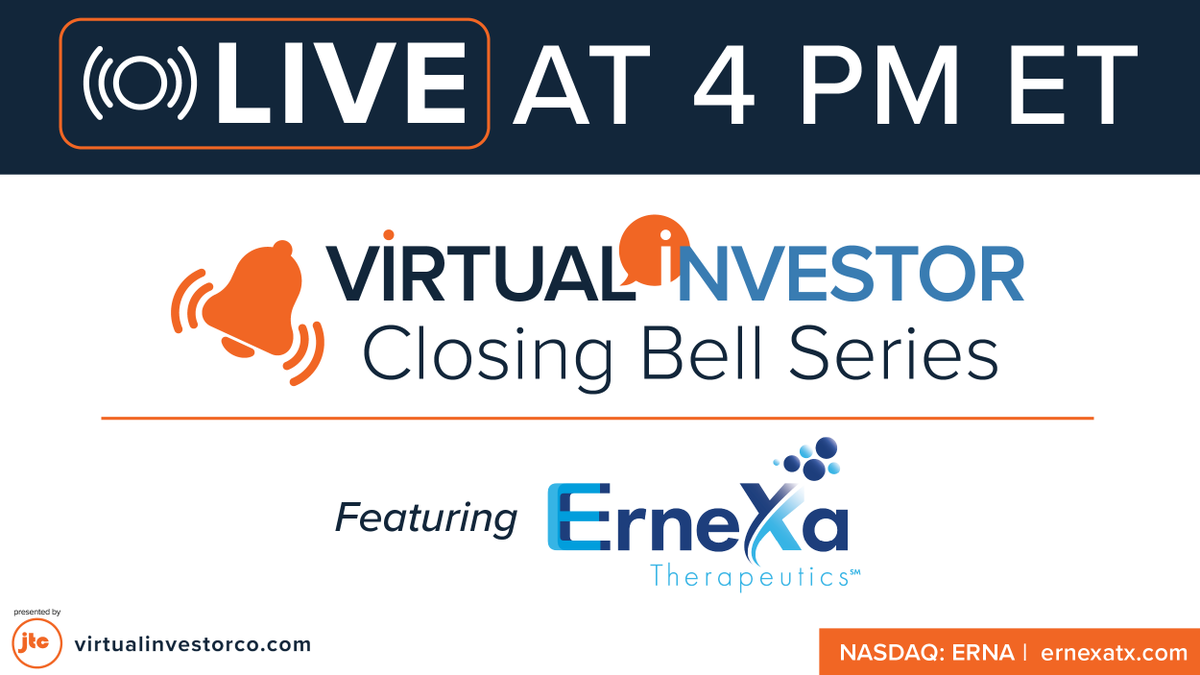 LIVE AT 4 PM ET

VIRTUAL INVESTOR
Closing Bell Series

Featuring ErneXa Therapeutics℠

presented by
jtc virtualinvestorco.com

NASDAQ: ERNA | ernexatx.com